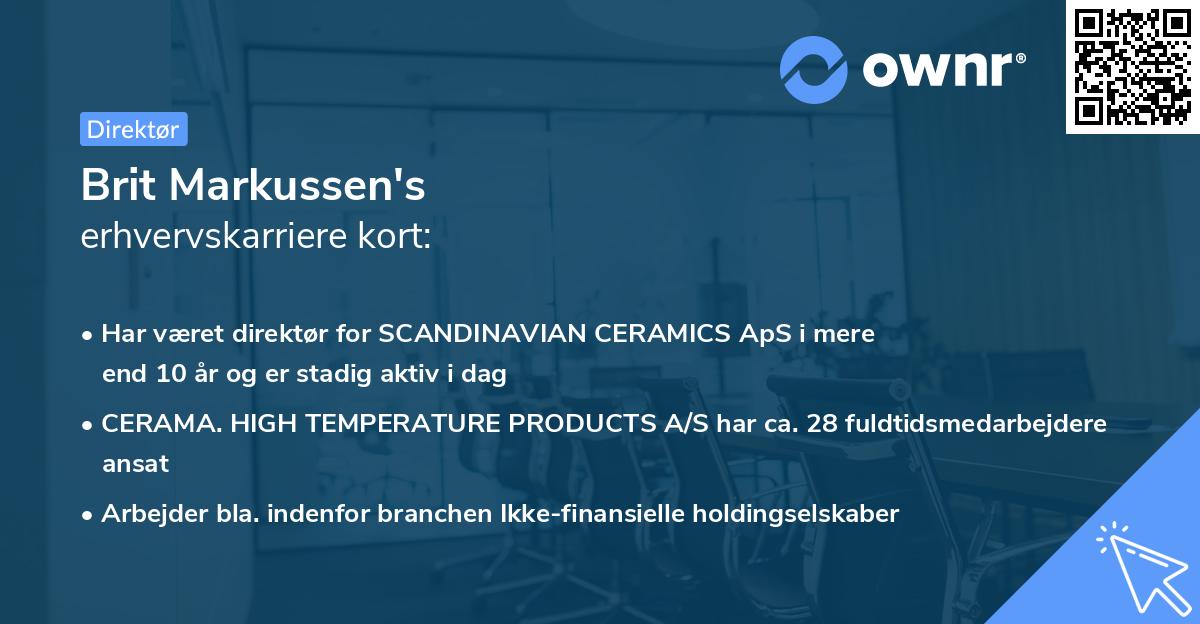 ownr®

Direktør

Brit Markussen's
erhvervskarriere kort:

• Har været direktør for SCANDINAVIAN CERAMICS ApS i mere end 10 år og er stadig aktiv i dag

• CERAMA. HIGH TEMPERATURE PRODUCTS A/S har ca. 28 fuldtidsmedarbejdere ansat

• Arbejder bla. indenfor branchen Ikke-finansielle holdingselskaber